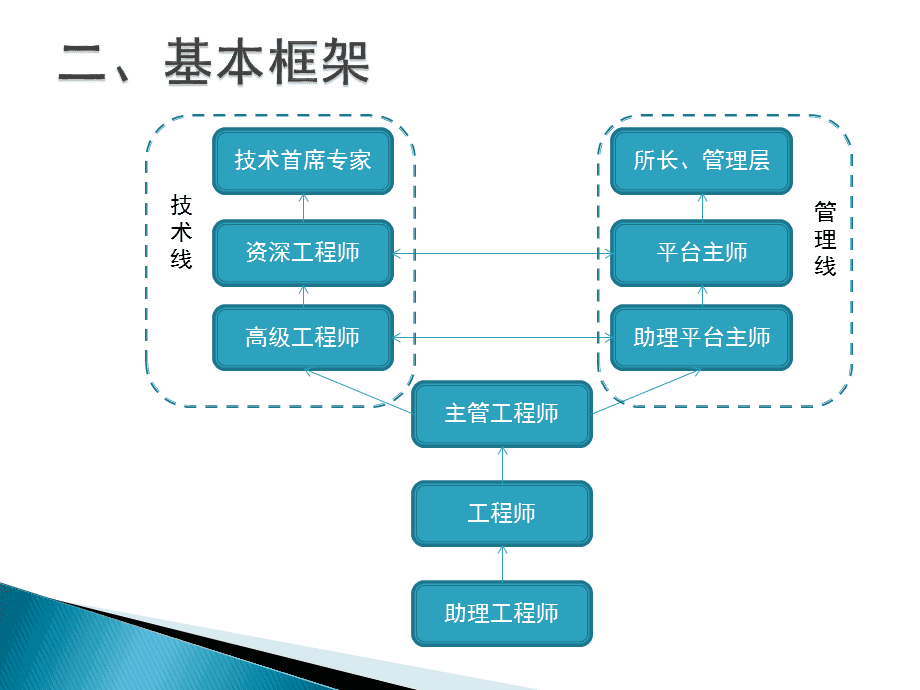 二、基本框架

技术线

技术首席专家

资深工程师

高级工程师

管理线

所长、管理层

平台主师

助理平台主师

主管工程师

工程师

助理工程师